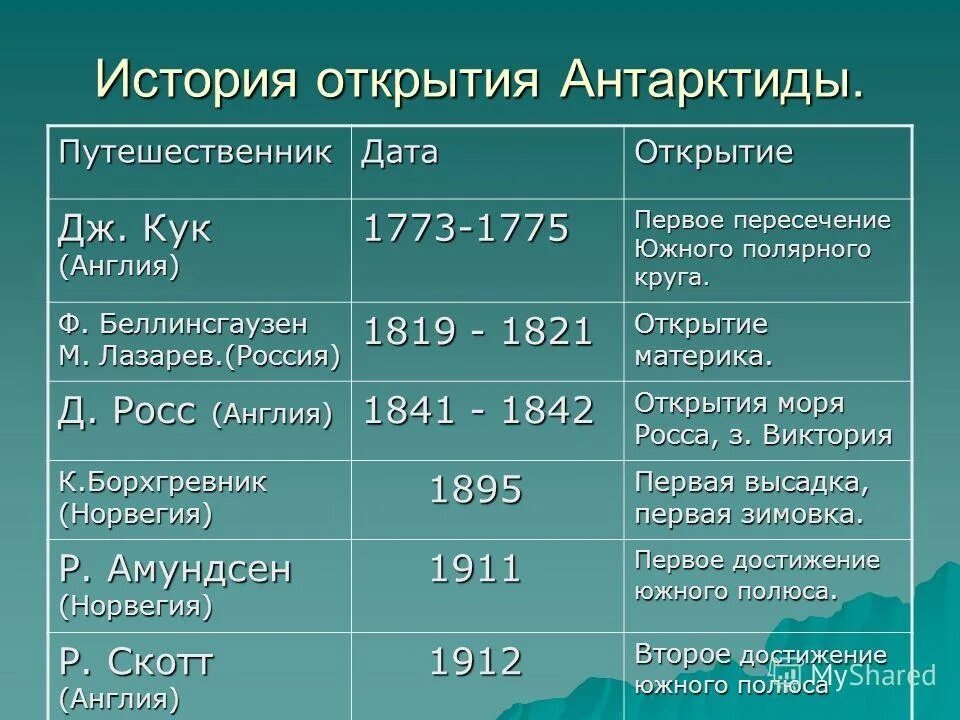 История открытия Антарктиды.

| Путешественник | Дата | Открытие |
|---|---|---|
| Дж. Кук (Англия) | 1773-1775 | Первое пересечение Южного полярного круга. |
| Ф. Беллинсгаузен М. Лазарев.(Россия) | 1819 - 1821 | Открытие материка. |
| Д. Росс (Англия) | 1841 - 1842 | Открытия моря Росса, з. Виктория |
| К.Борхгревник (Норвегия) | 1895 | Первая высадка, первая зимовка. |
| Р. Амундсен (Норвегия) | 1911 | Первое достижение южного полюса. |
| Р. Скотт (Англия) | 1912 | Второе достижение южного полюса |

MyShared